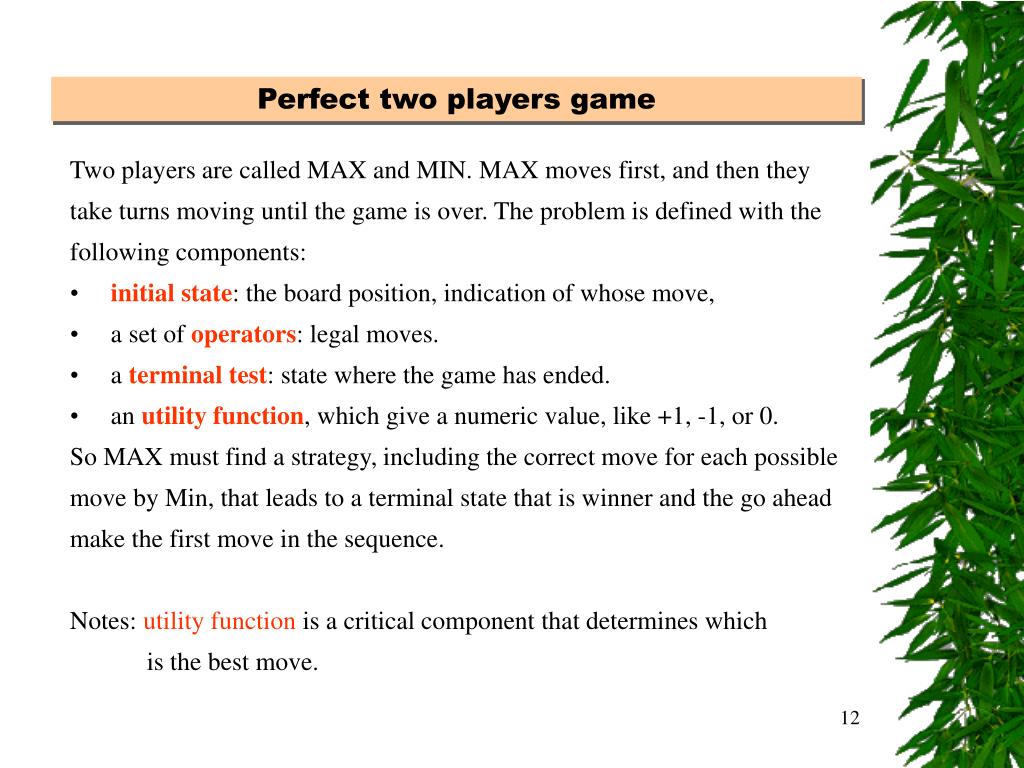 Perfect two players game

Two players are called MAX and MIN. MAX moves first, and then they take turns moving until the game is over. The problem is defined with the following components:
• initial state: the board position, indication of whose move,
• a set of operators: legal moves.
• a terminal test: state where the game has ended.
• an utility function, which give a numeric value, like +1, -1, or 0.
So MAX must find a strategy, including the correct move for each possible move by Min, that leads to a terminal state that is winner and the go ahead make the first move in the sequence.

Notes: utility function is a critical component that determines which is the best move.

12